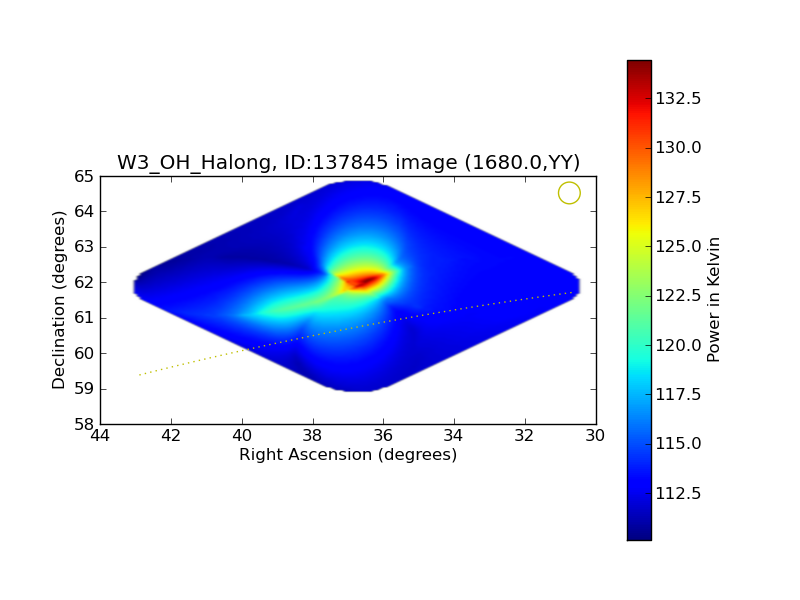 W3_OH_Halong, ID:137845 image (1680.0,YY)

Declination (degrees)

65
64
63
62
61
60
59
58

44 42 40 38 36 34 32 30

Right Ascension (degrees)

132.5
130.0
127.5
125.0
122.5
120.0
117.5
115.0
112.5

Power in Kelvin